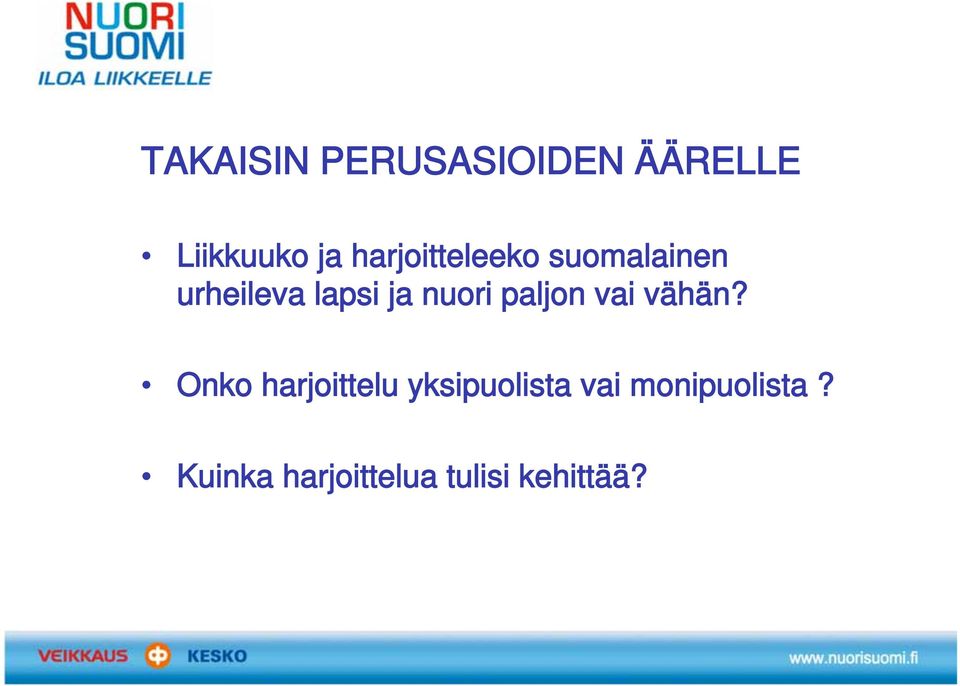 NUORI SUOMI
ILOA LIIKKEELLE

TAKAISIN PERUSASIOIDEN ÄÄRELLE

• Liikkuuko ja harjoitteleeko suomalainen urheileva lapsi ja nuori paljon vai vähän?

• Onko harjoittelu yksipuolista vai monipuolista ?

• Kuinka harjoittelua tulisi kehittää?

VEIKKAUS KESKO www.nuorisuomi.fi